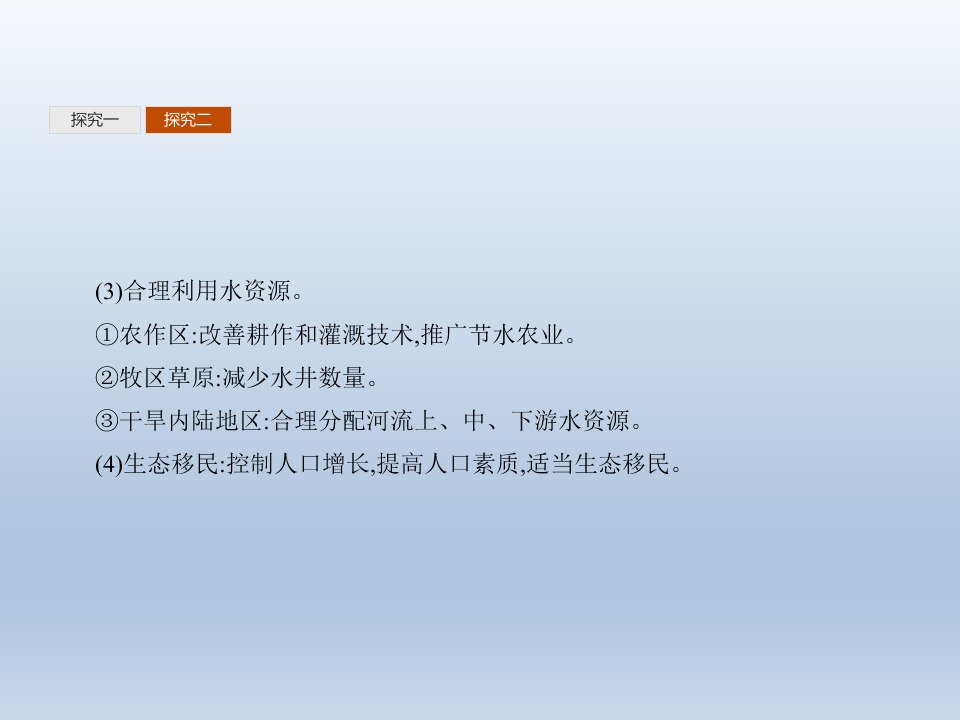 探究一 探究二

(3)合理利用水资源。

①农作区:改善耕作和灌溉技术,推广节水农业。

②牧区草原:减少水井数量。

③干旱内陆地区:合理分配河流上、中、下游水资源。

(4)生态移民:控制人口增长,提高人口素质,适当生态移民。